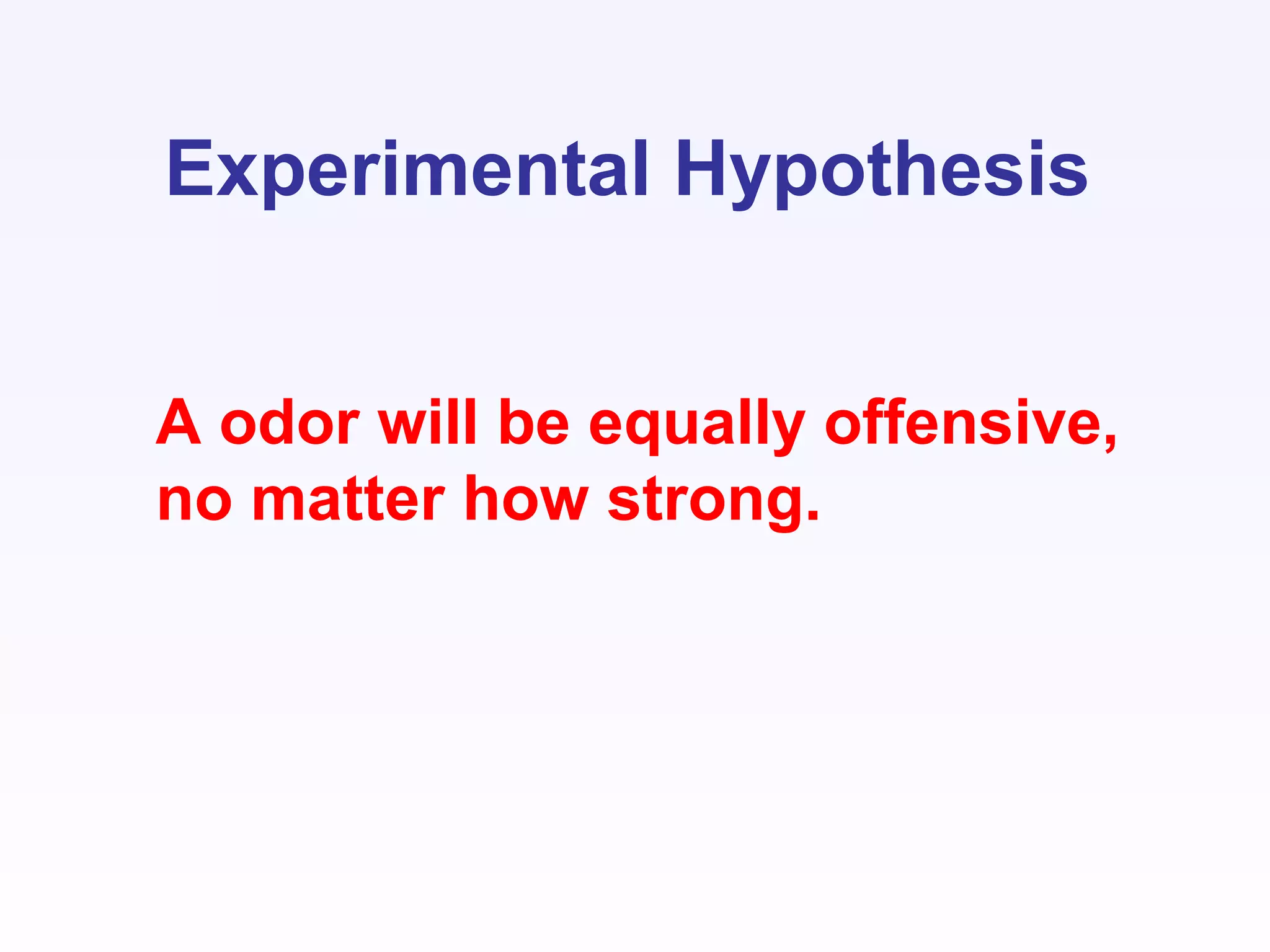 Experimental Hypothesis

A odor will be equally offensive, no matter how strong.